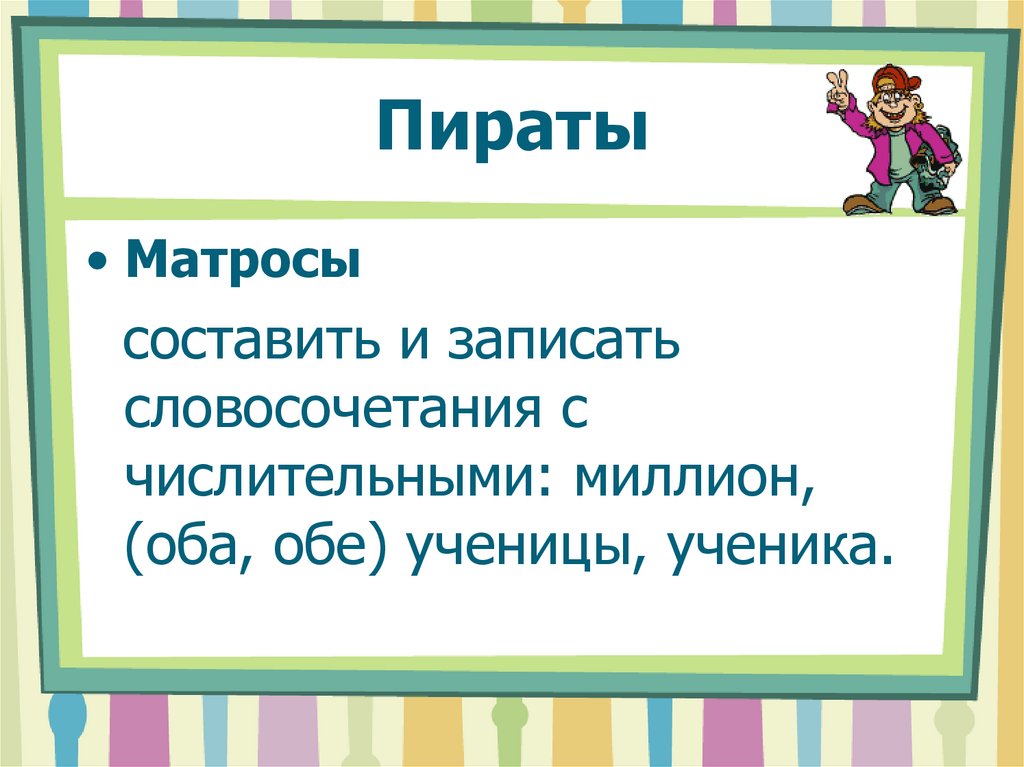 Пираты

• Матросы

составить и записать словосочетания с числительными: миллион, (оба, обе) ученицы, ученика.